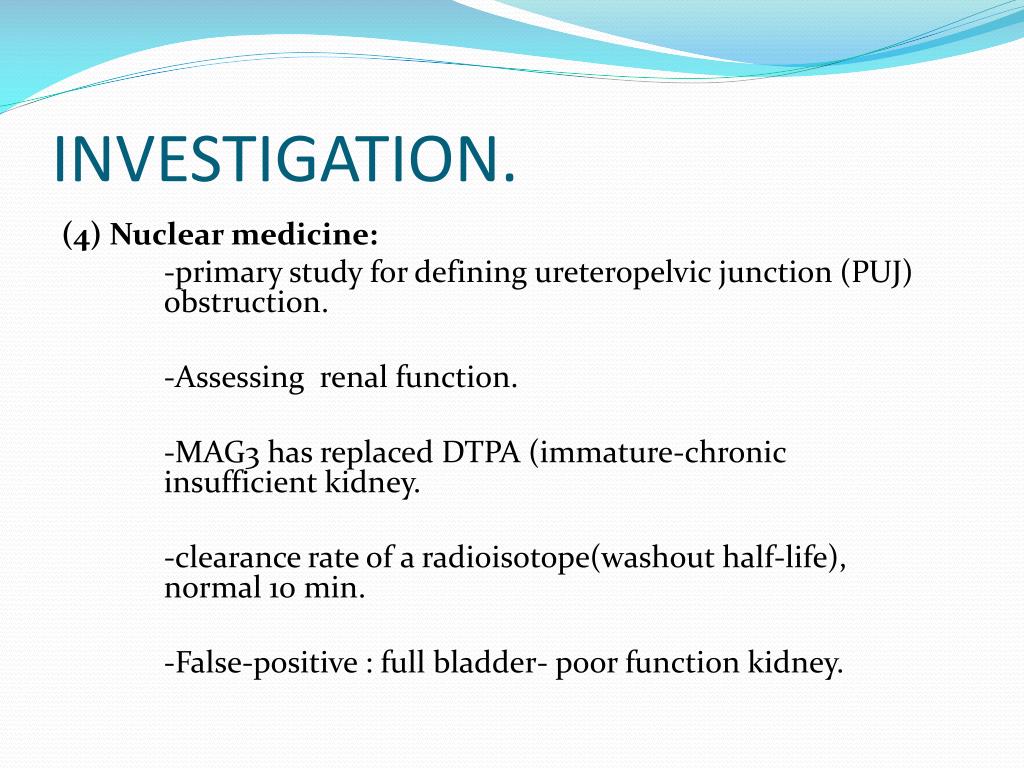 INVESTIGATION.

(4) Nuclear medicine:

-primary study for defining ureteropelvic junction (PUJ) obstruction.

-Assessing  renal function.

-MAG3 has replaced DTPA (immature-chronic insufficient kidney.

-clearance rate of a radioisotope(washout half-life), normal 10 min.

-False-positive : full bladder- poor function kidney.